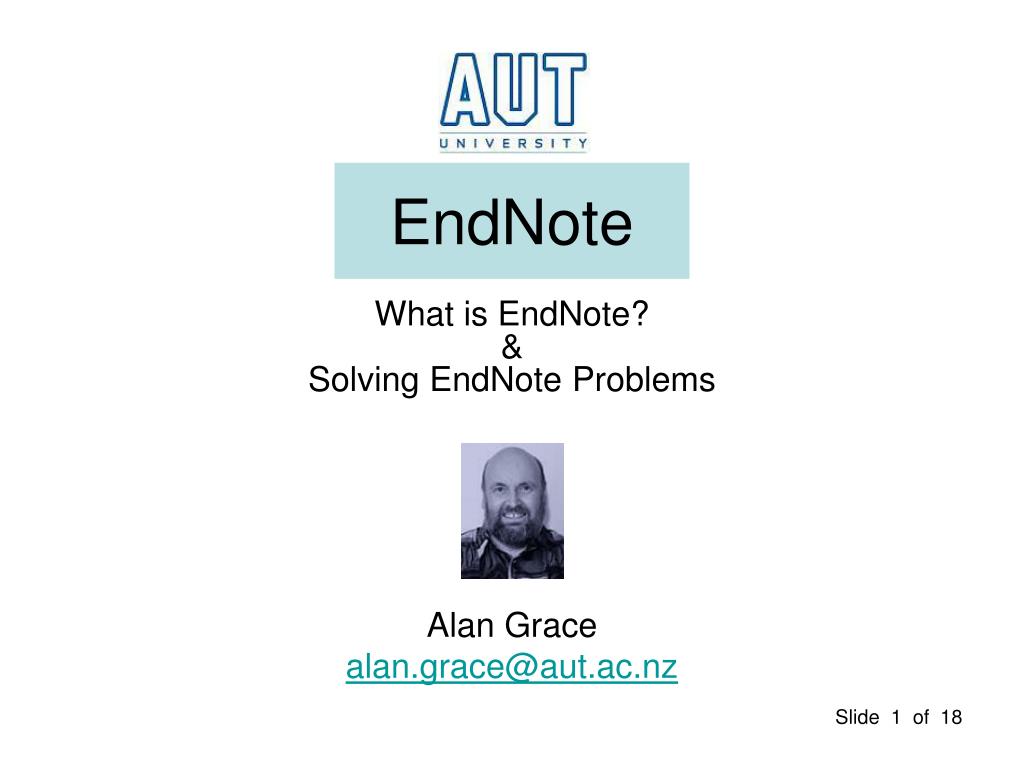 AUT
UNIVERSITY

EndNote

What is EndNote?
&
Solving EndNote Problems

Alan Grace
alan.grace@aut.ac.nz

Slide 1 of 18